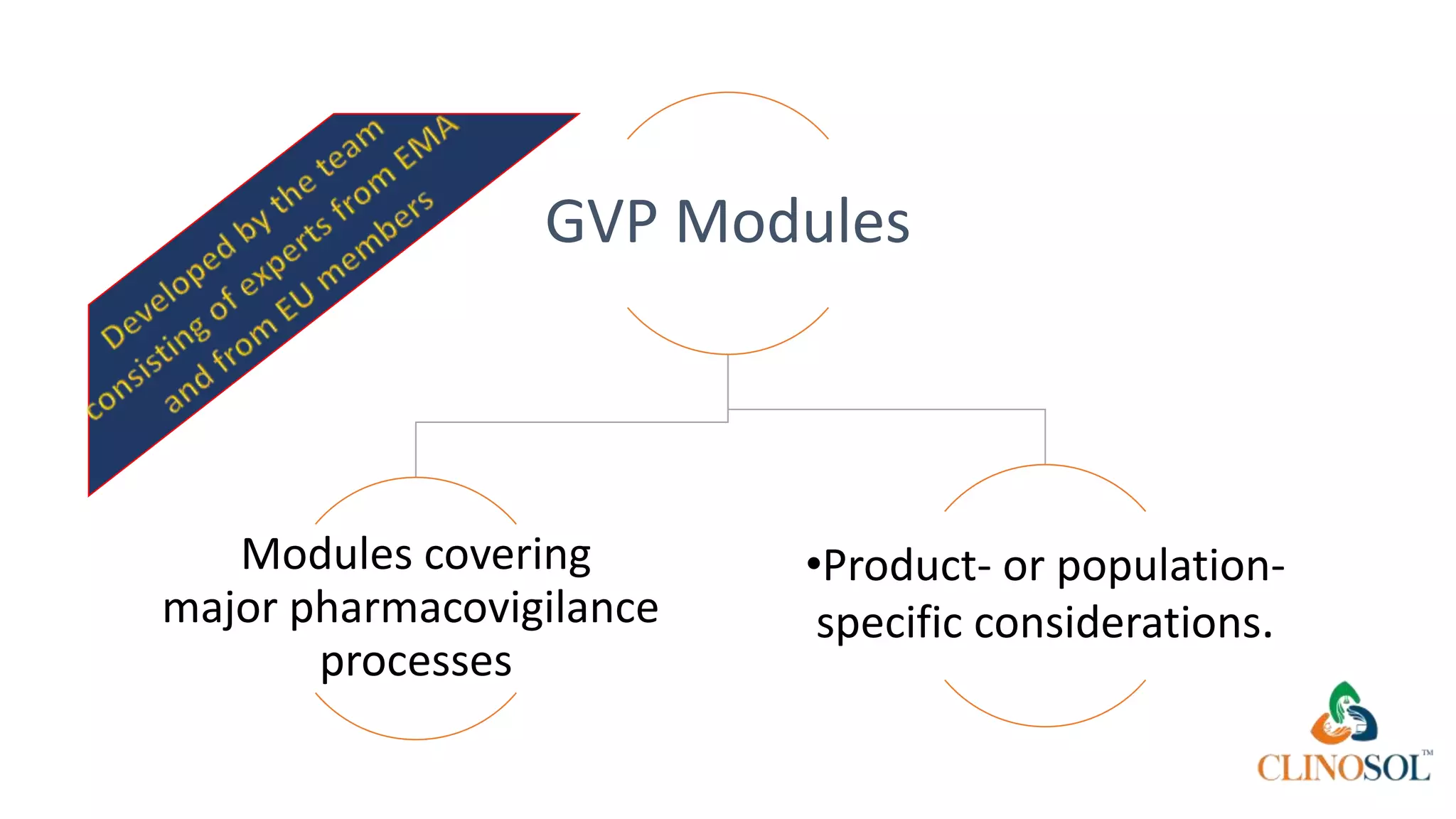 Developed by the team consisting of experts from EMA and from EU members

GVP Modules

Modules covering major pharmacovigilance processes

•Product- or population-specific considerations.

CLINOSOL™